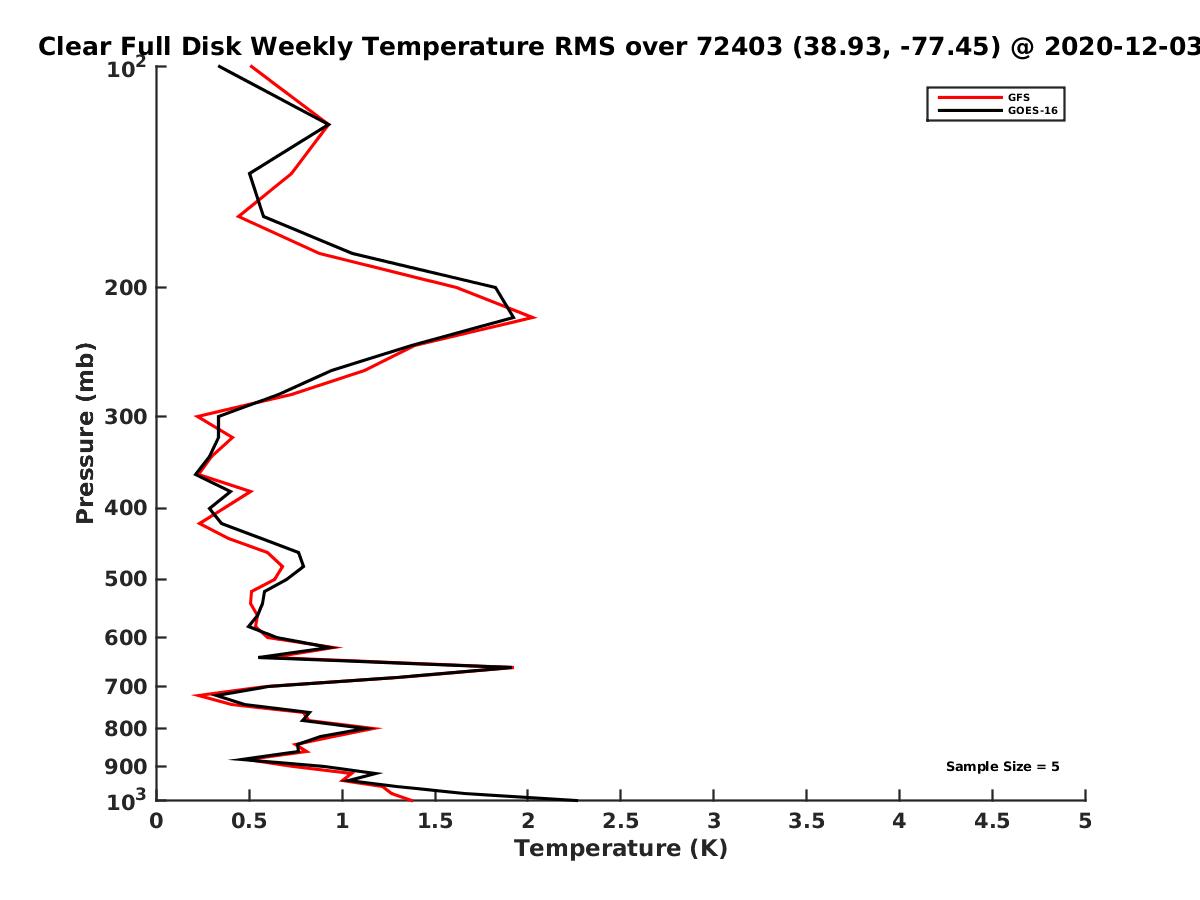 Clear Full Disk Weekly Temperature RMS over 72403 (38.93, -77.45) @ 2020-12-03

GFS
GOES-16

Pressure (mb)

$10^2$
200
300
400
500
600
700
800
900
$10^3$

Sample Size = 5

0
0.5
1
1.5
2
2.5
3
3.5
4
4.5
5
Temperature (K)